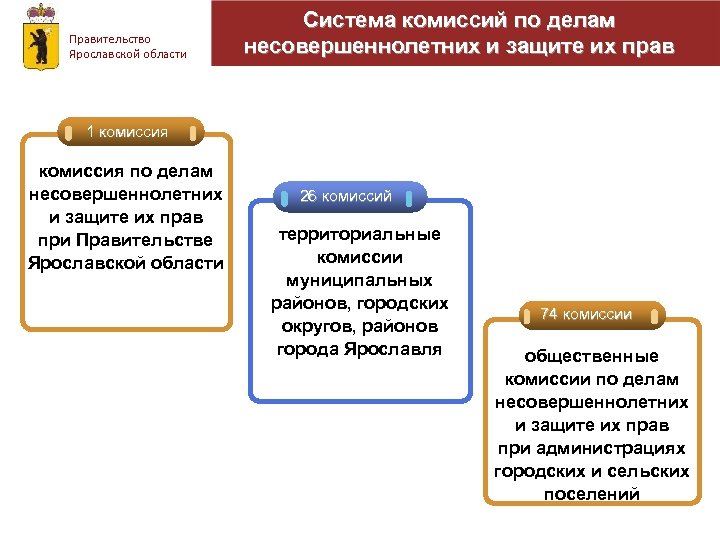 Правительство Ярославской области

Система комиссий по делам несовершеннолетних и защите их прав

1 комиссия

комиссия по делам несовершеннолетних и защите их прав при Правительстве Ярославской области

26 комиссий

территориальные комиссии муниципальных районов, городских округов, районов города Ярославля

74 комиссии

общественные комиссии по делам несовершеннолетних и защите их прав при администрациях городских и сельских поселений